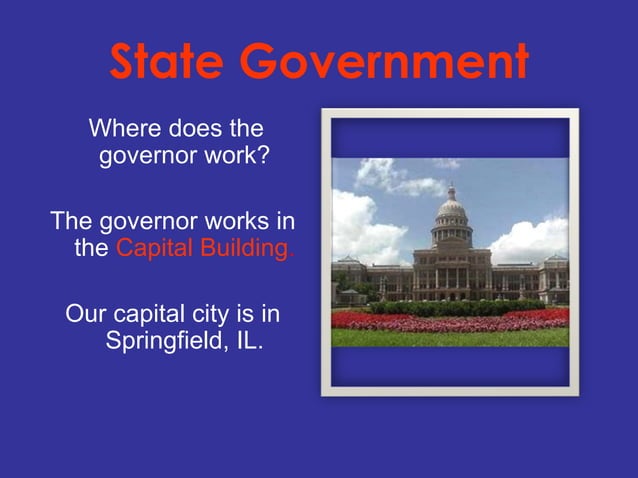 State Government

Where does the governor work?

The governor works in the Capital Building.

Our capital city is in Springfield, IL.